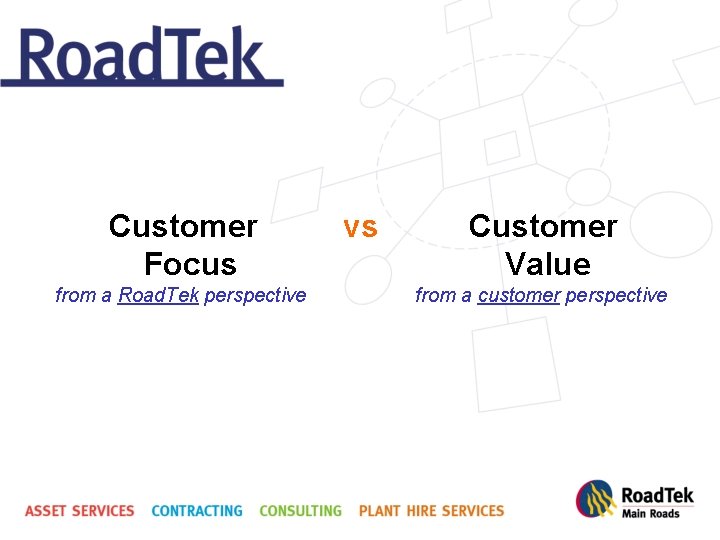 RoadTek

Customer Focus
from a RoadTek perspective

vs

Customer Value
from a customer perspective

ASSET SERVICES CONTRACTING CONSULTING PLANT HIRE SERVICES

RoadTek
Main Roads